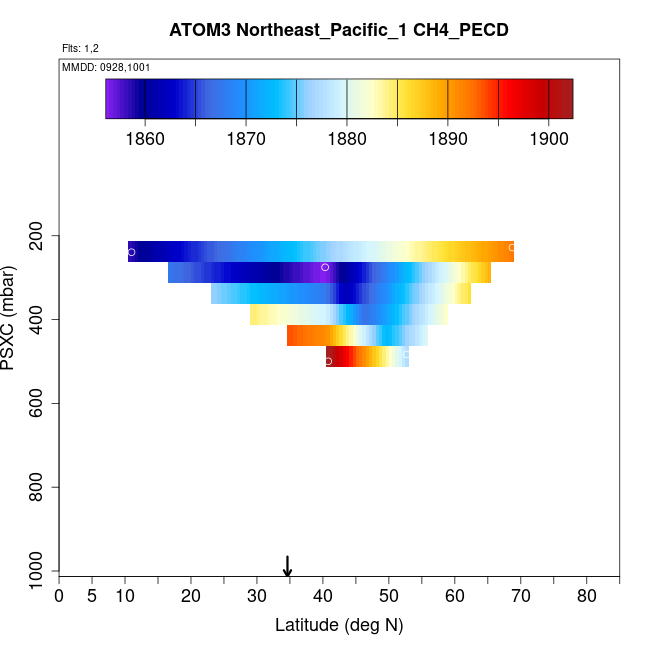 ATOM3 Northeast_Pacific_1 CH4_PECD

Flts: 1,2

MMDD: 0928,1001

1860 1870 1880 1890 1900

PSXC (mbar)

200
400
600
800
1000

0 5 10 20 30 40 50 60 70 80

Latitude (deg N)